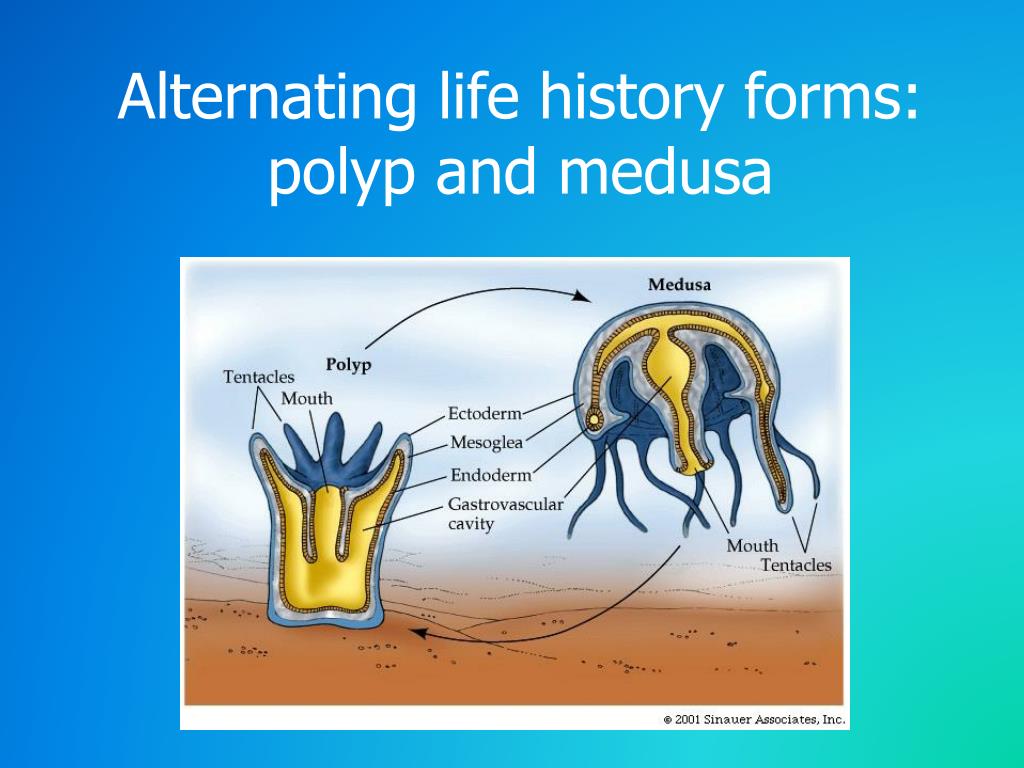 Alternating life history forms: polyp and medusa

Medusa

Polyp

Tentacles

Mouth

Ectoderm

Mesoglea

Endoderm

Gastrovascular cavity

Mouth

Tentacles

© 2001 Sinauer Associates, Inc.